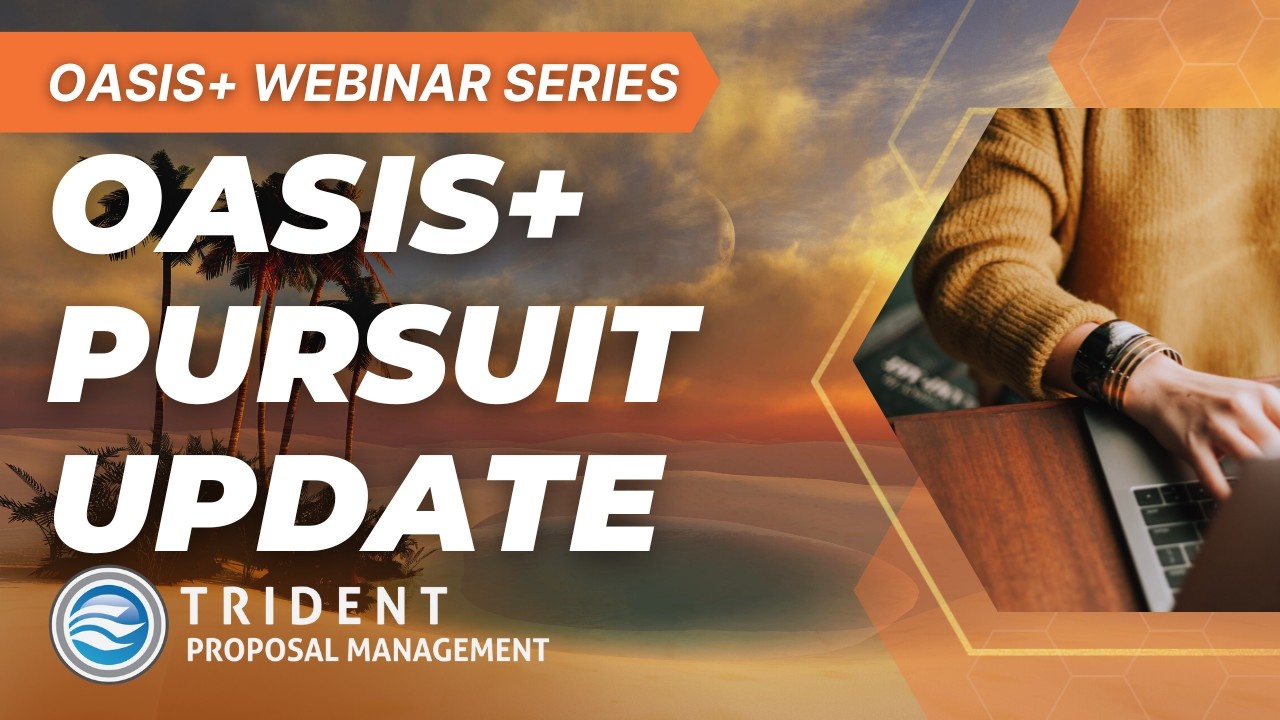 OASIS+ WEBINAR SERIES

OASIS+ PURSUIT UPDATE

TRIDENT
PROPOSAL MANAGEMENT